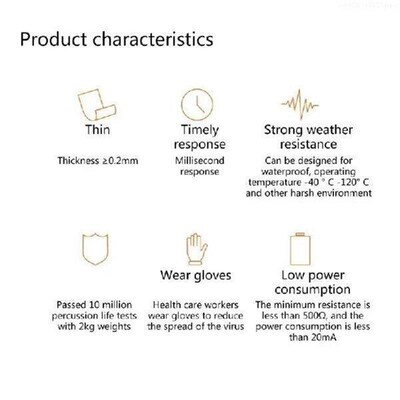 Product characteristics

Thin

Thickness ≥0.2mm

Timely response

Millisecond response

Strong weather resistance

Can be designed for waterproof, operating temperature -40 ° C -120° C and other harsh environment

Passed 10 million percussion life tests with 2kg weights

Wear gloves

Health care workers wear gloves to reduce the spread of the virus

Low power consumption

The minimum resistance is less than 500Ω, and the power consumption is less than 20mA